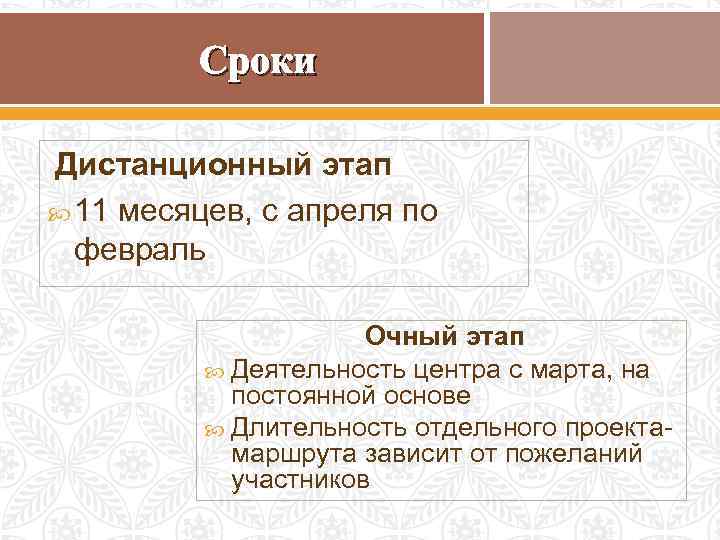 Сроки

Дистанционный этап

11 месяцев, с апреля по февраль

Очный этап

Деятельность центра с марта, на постоянной основе

Длительность отдельного проекта-маршрута зависит от пожеланий участников